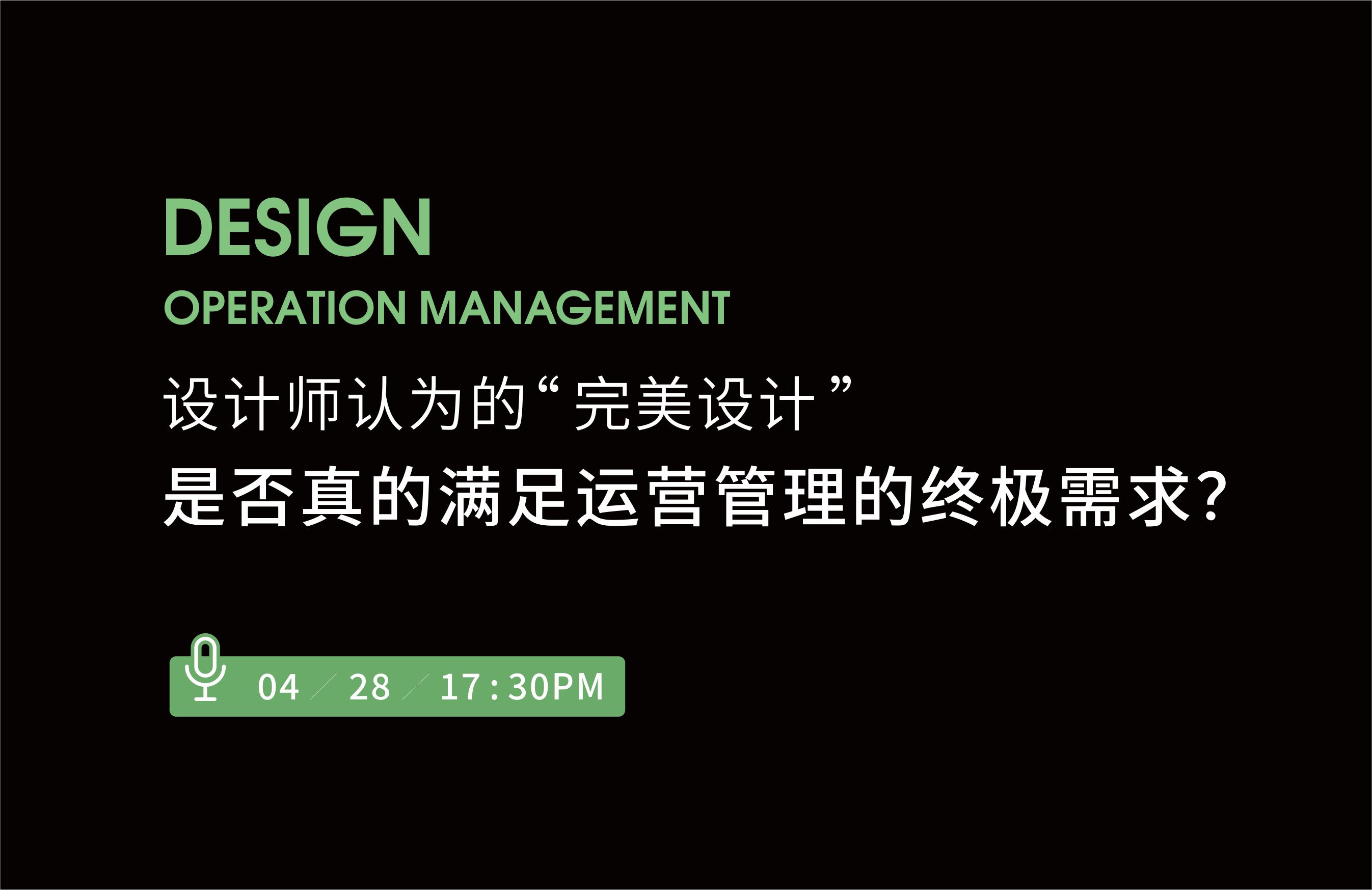 DESIGN

OPERATION MANAGEMENT

设计师认为的“完美设计”

是否真的满足运营管理的终极需求?

04 / 28 / 17:30PM